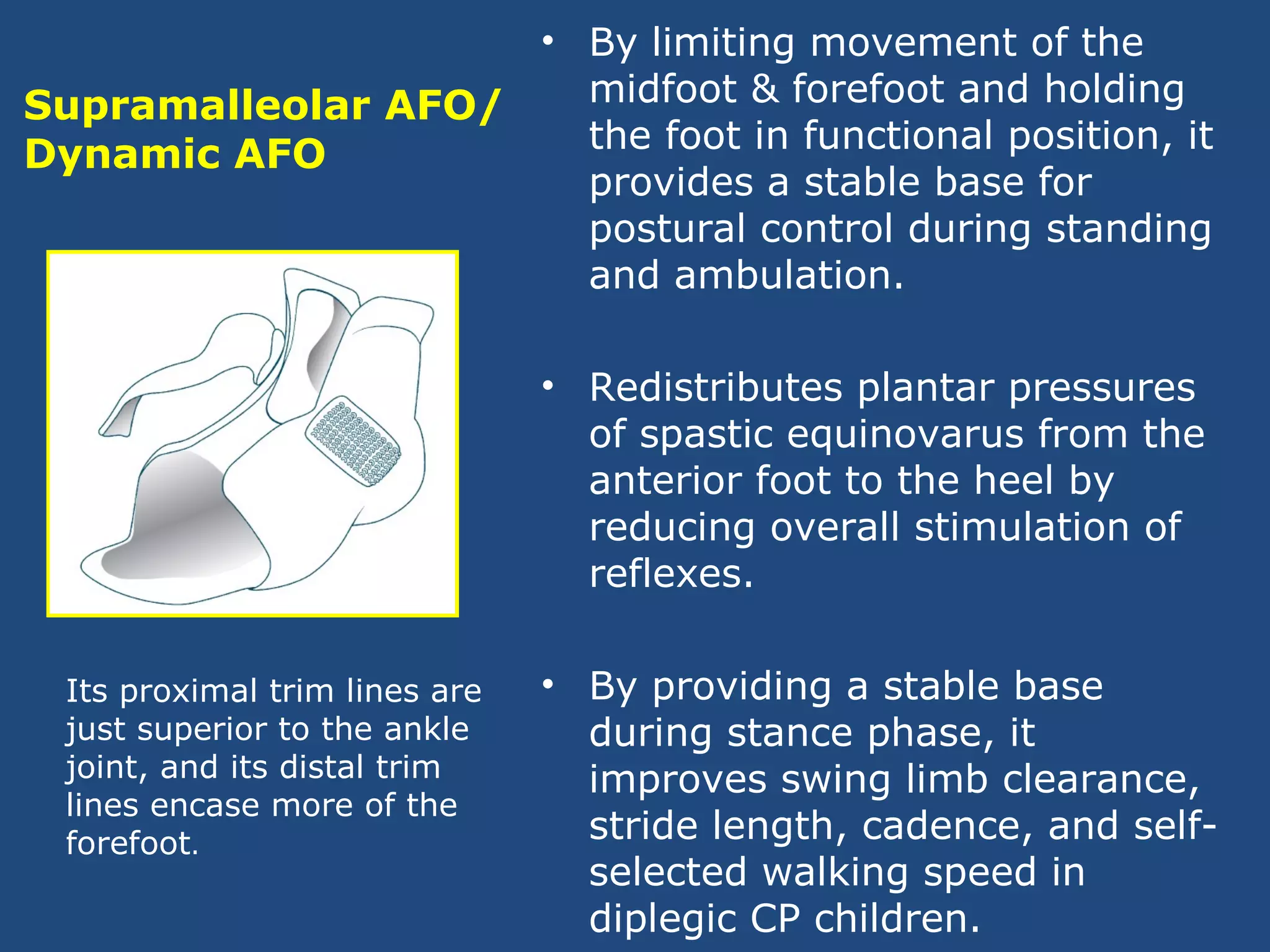 Supramalleolar AFO/ Dynamic AFO

Its proximal trim lines are just superior to the ankle joint, and its distal trim lines encase more of the forefoot.

• By limiting movement of the midfoot & forefoot and holding the foot in functional position, it provides a stable base for postural control during standing and ambulation.

• Redistributes plantar pressures of spastic equinovarus from the anterior foot to the heel by reducing overall stimulation of reflexes.

• By providing a stable base during stance phase, it improves swing limb clearance, stride length, cadence, and self-selected walking speed in diplegic CP children.